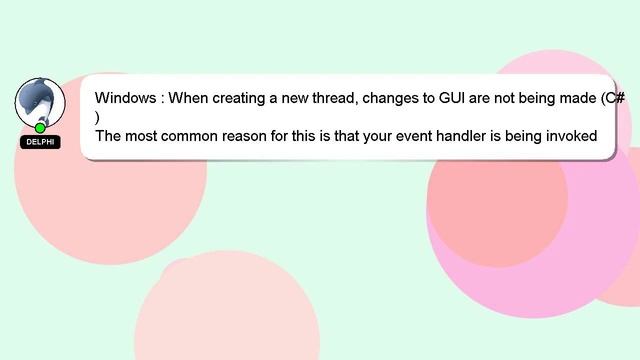 DELPHI

Windows : When creating a new thread, changes to GUI are not being made (C# )
The most common reason for this is that your event handler is being invoked